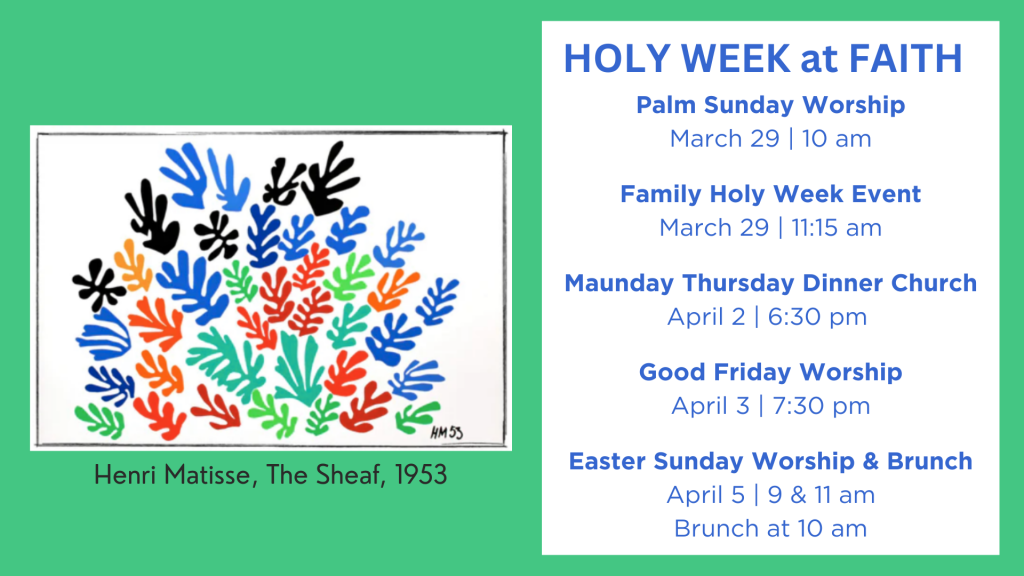 HM 53

Henri Matisse, The Sheaf, 1953

HOLY WEEK at FAITH

Palm Sunday Worship
March 29 | 10 am

Family Holy Week Event
March 29 | 11:15 am

Maunday Thursday Dinner Church
April 2 | 6:30 pm

Good Friday Worship
April 3 | 7:30 pm

Easter Sunday Worship & Brunch
April 5 | 9 & 11 am
Brunch at 10 am